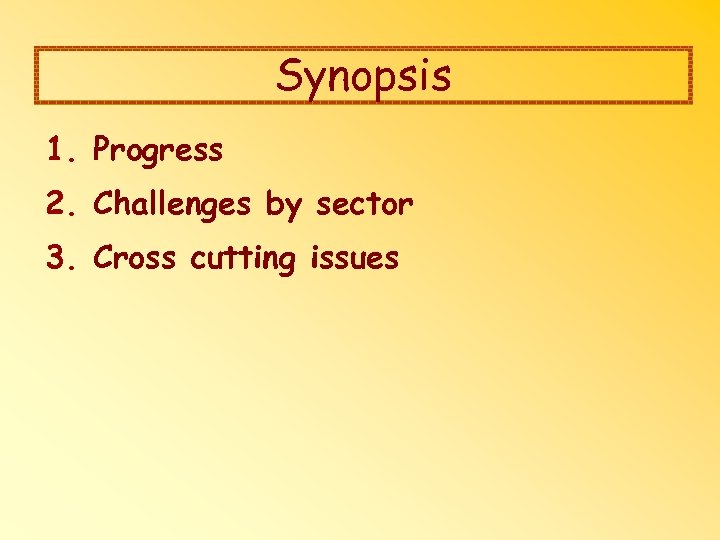 Synopsis

1. Progress
2. Challenges by sector
3. Cross cutting issues